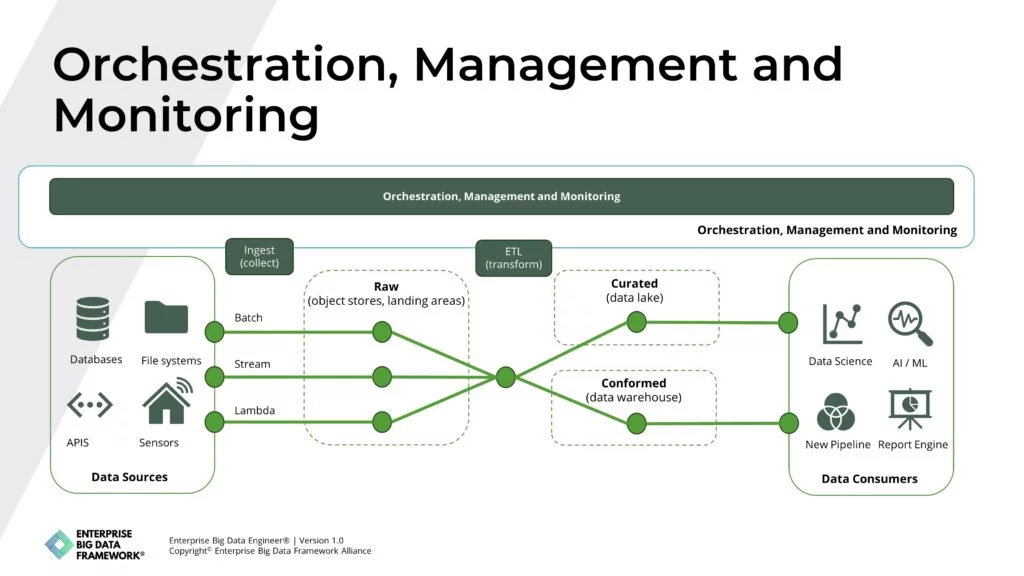 Orchestration, Management and Monitoring

Orchestration, Management and Monitoring

Orchestration, Management and Monitoring

Ingest (collect)

ETL (transform)

Databases

File systems

APIS

Sensors

Data Sources

Batch

Stream

Lambda

Raw (object stores, landing areas)

Curated (data lake)

Conformed (data warehouse)

Data Science

AI / ML

New Pipeline

Report Engine

Data Consumers

ENTERPRISE BIG DATA FRAMEWORK®

Enterprise Big Data Engineer® | Version 1.0
Copyright© Enterprise Big Data Framework Alliance